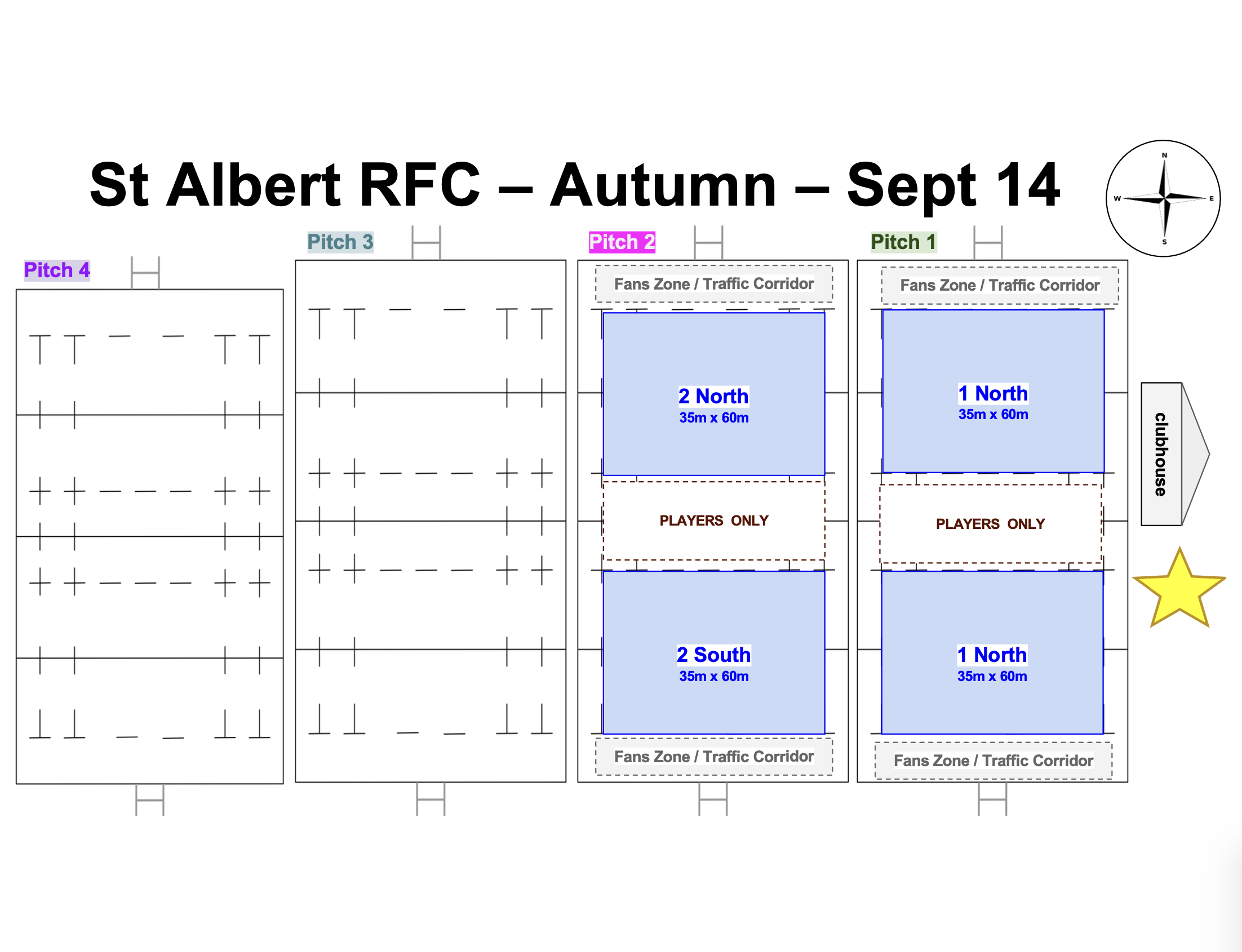 St Albert RFC – Autumn – Sept 14

N
W
E
S

Pitch 4

Pitch 3

Pitch 2

Fans Zone / Traffic Corridor

2 North
35m x 60m

PLAYERS ONLY

2 South
35m x 60m

Fans Zone / Traffic Corridor

Pitch 1

Fans Zone / Traffic Corridor

1 North
35m x 60m

PLAYERS ONLY

1 North
35m x 60m

Fans Zone / Traffic Corridor

clubhouse